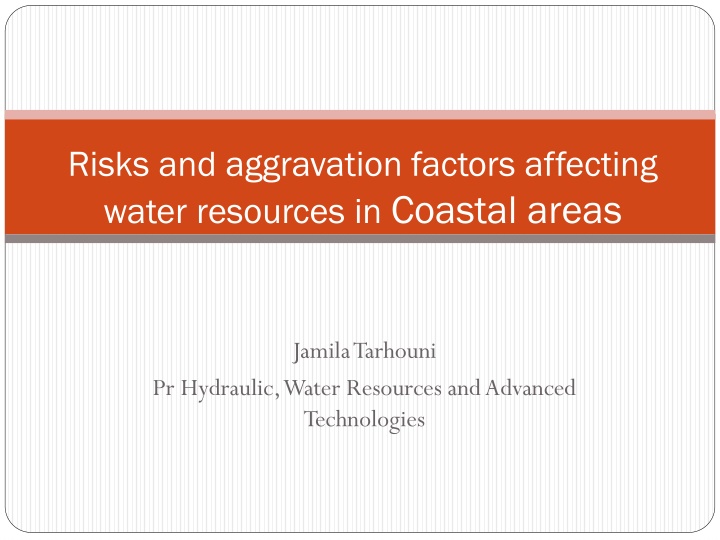 Risks and aggravation factors affecting water resources in Coastal areas

Jamila Tarhouni
Pr Hydraulic, Water Resources and Advanced Technologies